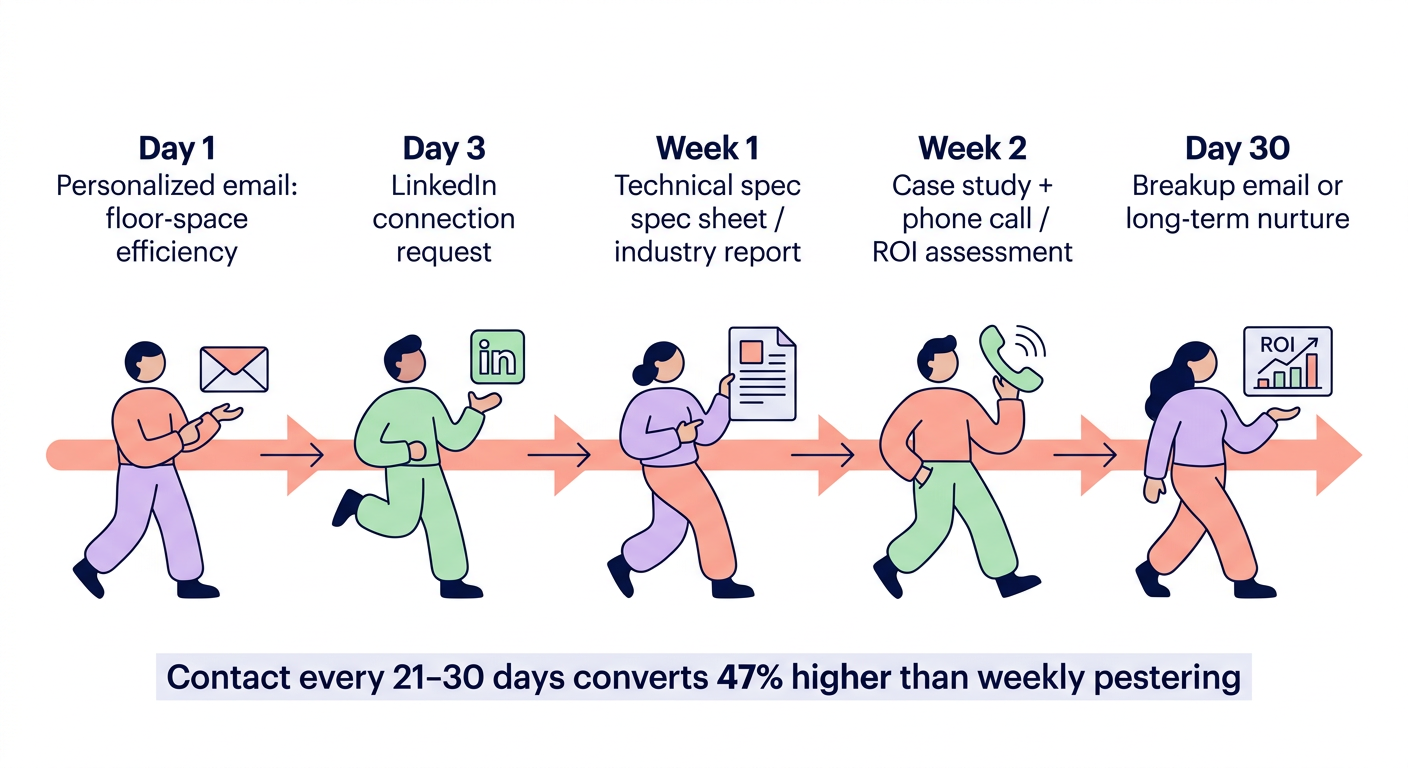 Day 1
Personalized email: floor-space efficiency

Day 3
LinkedIn connection request

Week 1
Technical spec spec sheet / industry report

Week 2
Case study + phone call / ROI assessment

Day 30
Breakup email or long-term nurture

in

ROI

Contact every 21–30 days converts 47% higher than weekly pestering